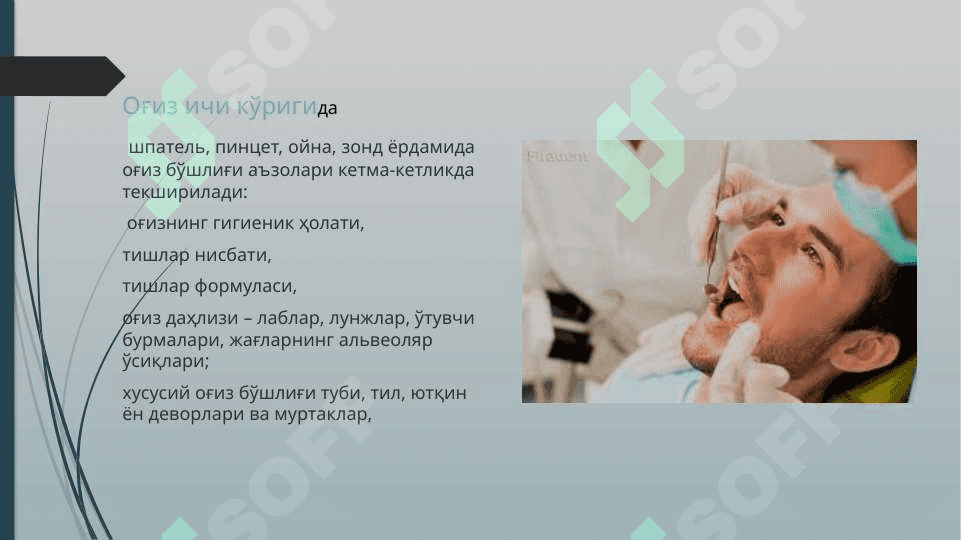 Оғиз ичи кўригида

шпатель, пинцет, ойна, зонд ёрдамида оғиз бўшлиғи аъзолари кетма-кетликда текширилади:

оғизнинг гигиеник ҳолати,

тишлар нисбати,

тишлар формуласи,

оғиз даҳлизи – лаблар, лунжлар, ўтувчи бурмалари, жағларнинг альвеоляр ўсиқлари;

хусусий оғиз бўшлиғи туби, тил, ютқин ён деворлари ва муртаклар,

SOF

SOF

SOF

SOF